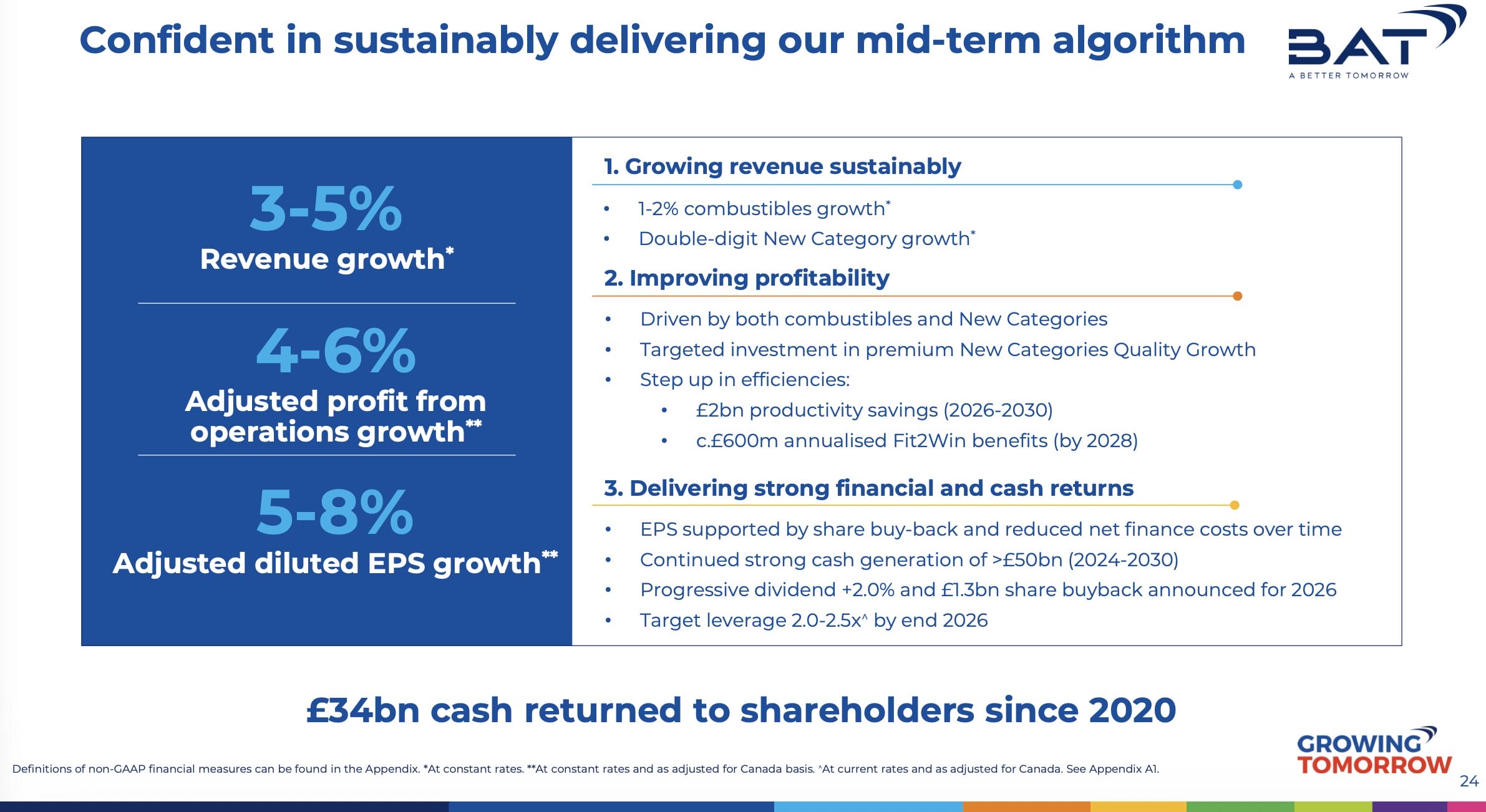 Confident in sustainably delivering our mid-term algorithm

BAT
A BETTER TOMORROW

3-5%
Revenue growth*

4-6%
Adjusted profit from operations growth**

5-8%
Adjusted diluted EPS growth**

1. Growing revenue sustainably
• 1-2% combustibles growth*
• Double-digit New Category growth*

2. Improving profitability
• Driven by both combustibles and New Categories
• Targeted investment in premium New Categories Quality Growth
• Step up in efficiencies:
  • £2bn productivity savings (2026-2030)
  • c.£600m annualised Fit2Win benefits (by 2028)

3. Delivering strong financial and cash returns
• EPS supported by share buy-back and reduced net finance costs over time
• Continued strong cash generation of >£50bn (2024-2030)
• Progressive dividend +2.0% and £1.3bn share buyback announced for 2026
• Target leverage 2.0-2.5x^ by end 2026

£34bn cash returned to shareholders since 2020

Definitions of non-GAAP financial measures can be found in the Appendix. *At constant rates. **At constant rates and as adjusted for Canada basis. ^At current rates and as adjusted for Canada. See Appendix A1.

GROWING TOMORROW

24